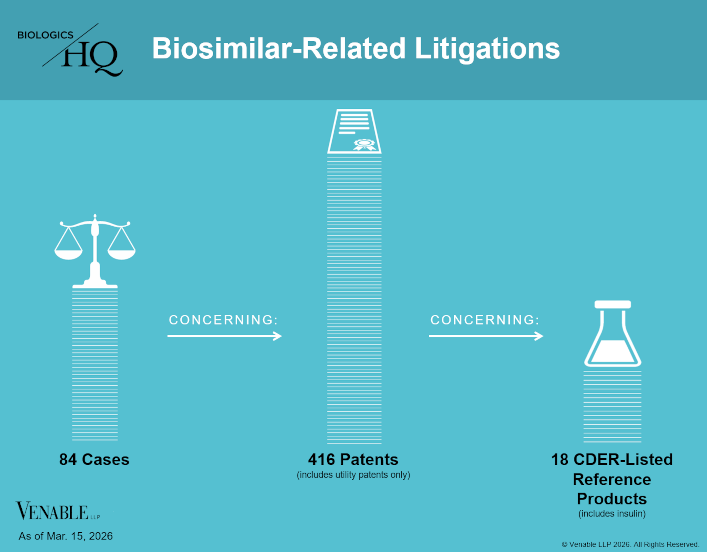 BIOLOGICS HQ

Biosimilar-Related Litigations

CONCERNING:

CONCERNING:

84 Cases

416 Patents
(includes utility patents only)

18 CDER-Listed Reference Products
(includes insulin)

VENABLE LLP

As of Mar. 15, 2026

© Venable LLP 2026. All Rights Reserved.